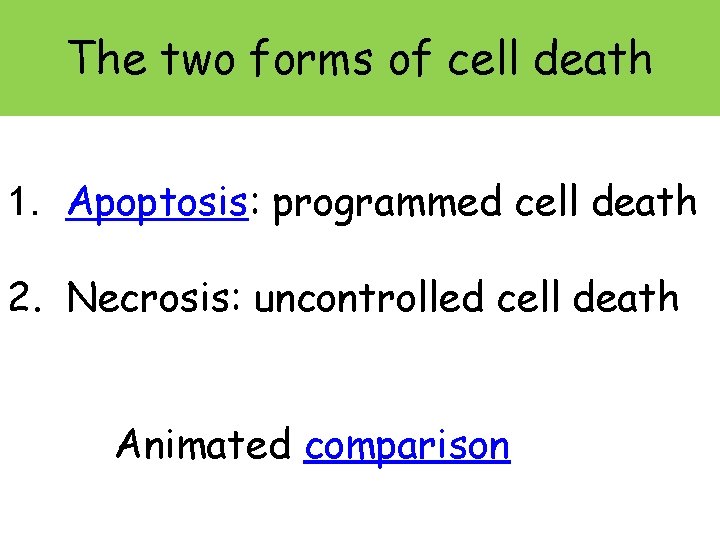 The two forms of cell death

1. Apoptosis: programmed cell death

2. Necrosis: uncontrolled cell death

Animated comparison